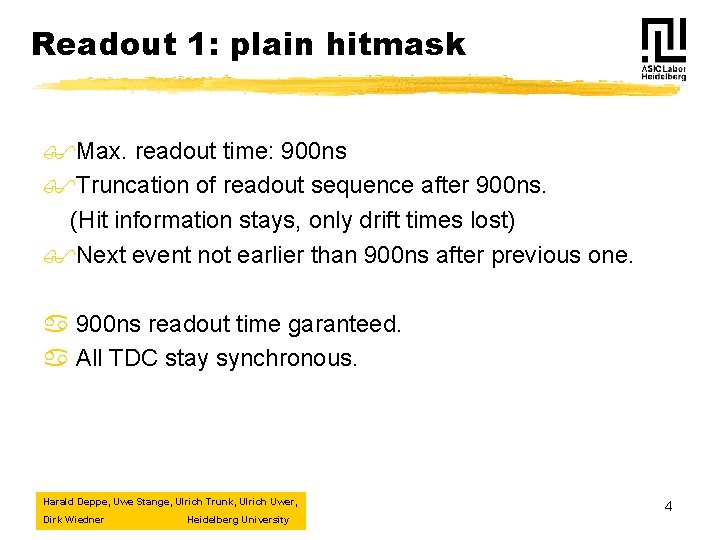 Readout 1: plain hitmask

ASIC Labor Heidelberg

Max. readout time: 900ns
Truncation of readout sequence after 900ns.
(Hit information stays, only drift times lost)
Next event not earlier than 900ns after previous one.

900ns readout time garanteed.
All TDC stay synchronous.

Harald Deppe, Uwe Stange, Ulrich Trunk, Ulrich Uwer, Dirk Wiedner Heidelberg University

4